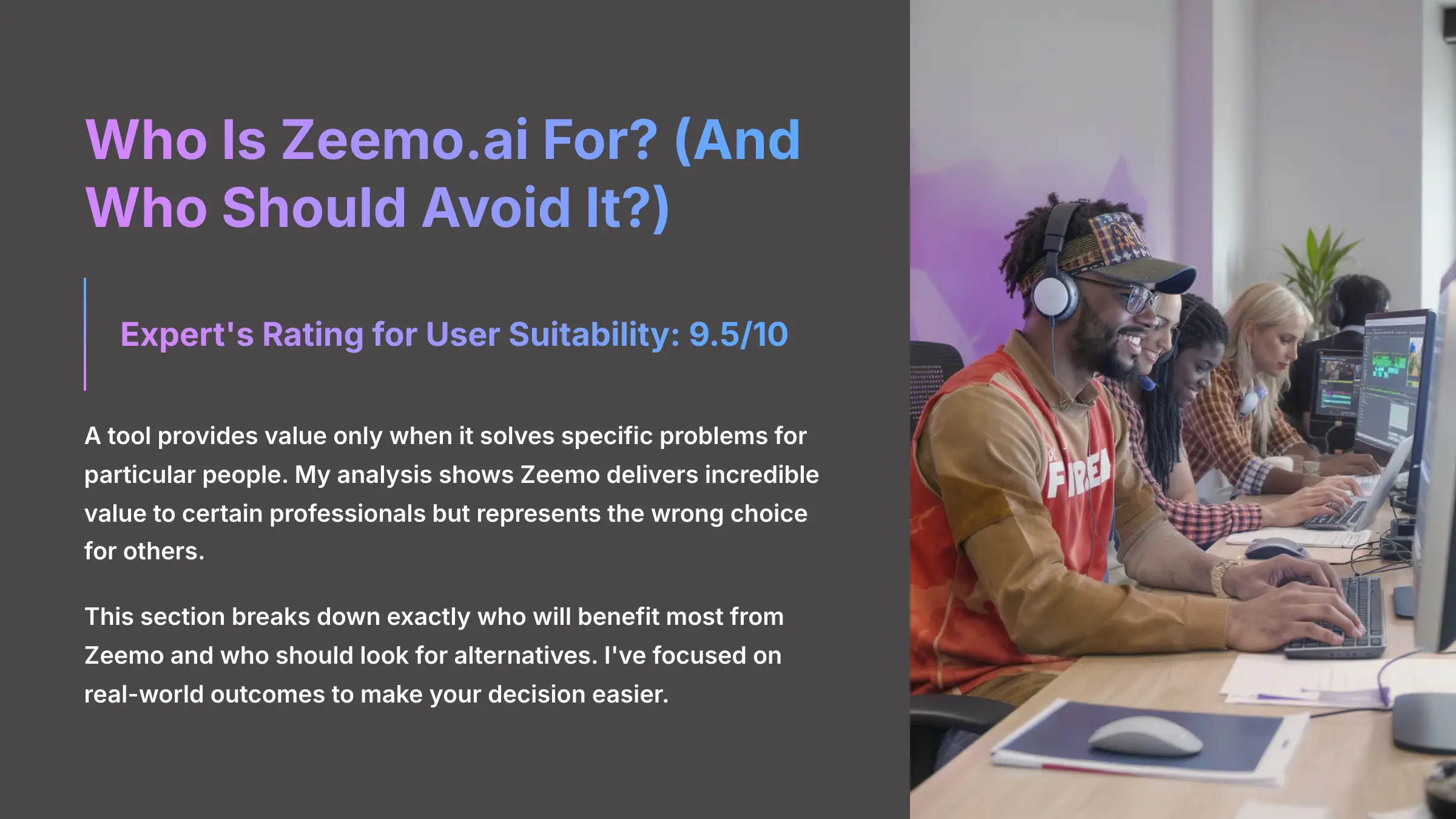 Who Is Zeemo.ai For? (And Who Should Avoid It?)

Expert's Rating for User Suitability: 9.5/10

A tool provides value only when it solves specific problems for particular people. My analysis shows Zeemo delivers incredible value to certain professionals but represents the wrong choice for others.

This section breaks down exactly who will benefit most from Zeemo and who should look for alternatives. I've focused on real-world outcomes to make your decision easier.

FIREA